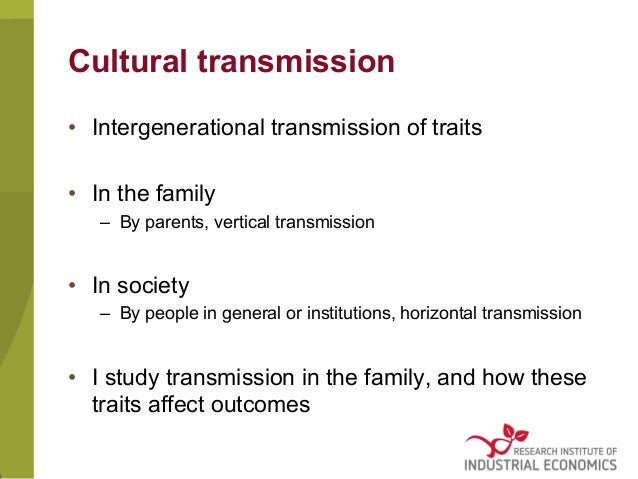 Cultural transmission

• Intergenerational transmission of traits

• In the family
– By parents, vertical transmission

• In society
– By people in general or institutions, horizontal transmission

• I study transmission in the family, and how these traits affect outcomes

RESEARCH INSTITUTE OF
INDUSTRIAL ECONOMICS